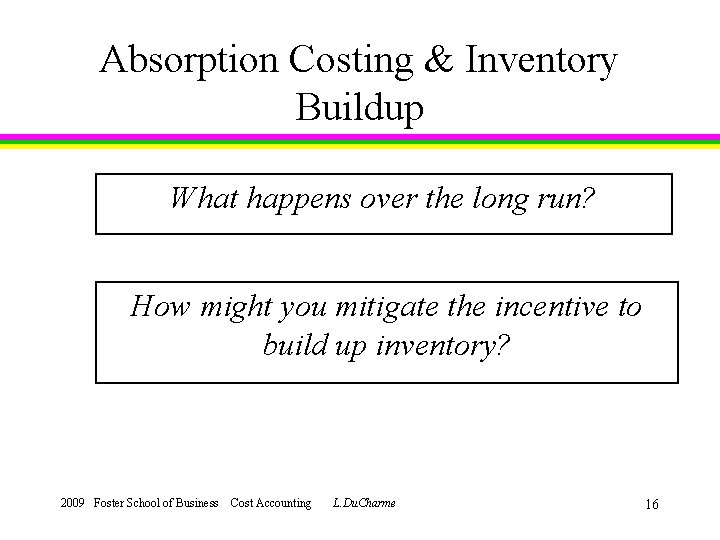 Absorption Costing & Inventory Buildup

What happens over the long run?

How might you mitigate the incentive to build up inventory?

2009 Foster School of Business Cost Accounting L.DuCharme

16